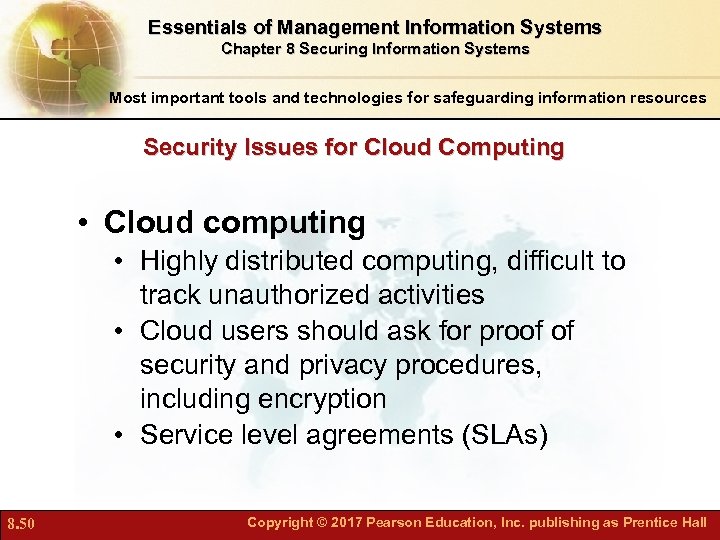 Essentials of Management Information Systems
Chapter 8 Securing Information Systems

Most important tools and technologies for safeguarding information resources

Security Issues for Cloud Computing

• Cloud computing
• Highly distributed computing, difficult to track unauthorized activities
• Cloud users should ask for proof of security and privacy procedures, including encryption
• Service level agreements (SLAs)

8.50

Copyright © 2017 Pearson Education, Inc. publishing as Prentice Hall